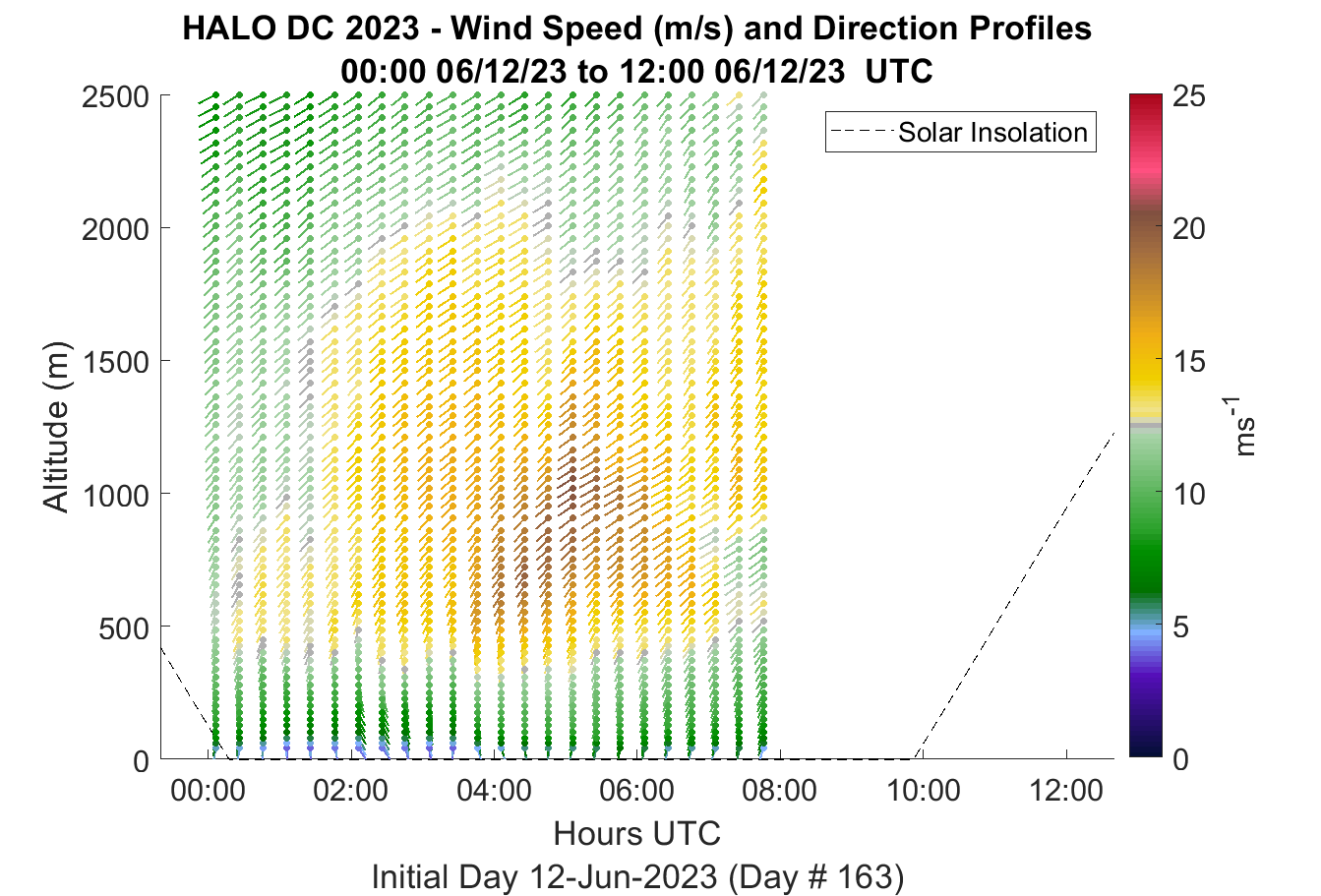 HALO DC 2023 - Wind Speed (m/s) and Direction Profiles
00:00 06/12/23 to 12:00 06/12/23 UTC

Solar Insolation

Altitude (m)

2500
2000
1500
1000
500
0

00:00
02:00
04:00
06:00
08:00
10:00
12:00

Hours UTC
Initial Day 12-Jun-2023 (Day # 163)

25
20
15
10
5
0

$ms^{-1}$